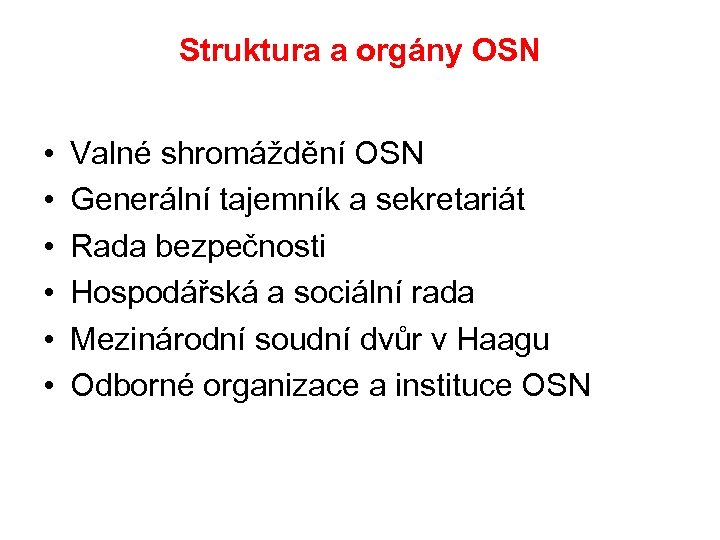 Struktura a orgány OSN

• Valné shromáždění OSN
• Generální tajemník a sekretariát
• Rada bezpečnosti
• Hospodářská a sociální rada
• Mezinárodní soudní dvůr v Haagu
• Odborné organizace a instituce OSN